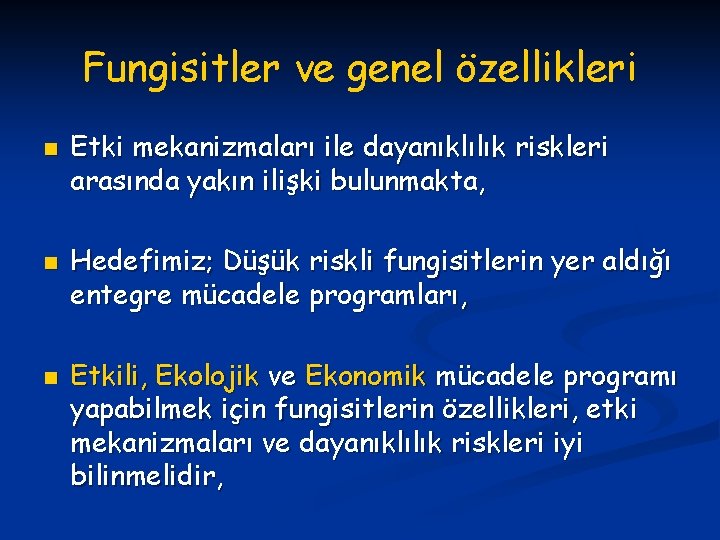 Fungisitler ve genel özellikleri

Etki mekanizmaları ile dayanıklılık riskleri arasında yakın ilişki bulunmakta,

Hedefimiz; Düşük riskli fungisitlerin yer aldığı entegre mücadele programları,

Etkili, Ekolojik ve Ekonomik mücadele programı yapabilmek için fungisitlerin özellikleri, etki mekanizmaları ve dayanıklılık riskleri iyi bilinmelidir,